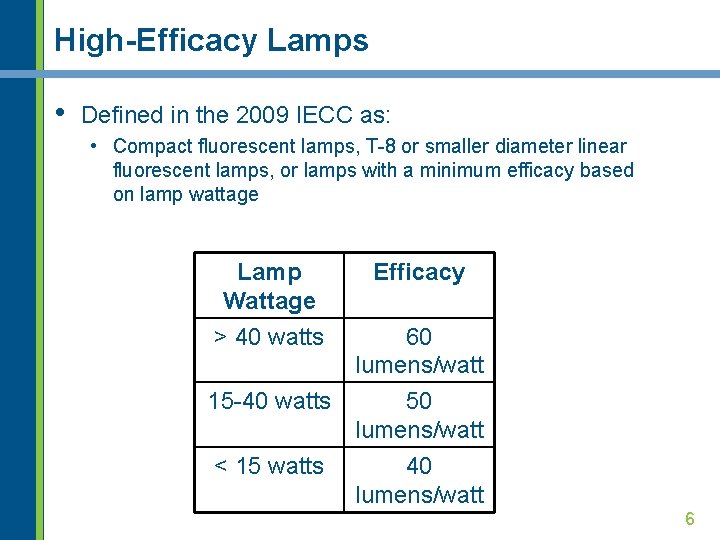 High-Efficacy Lamps

• Defined in the 2009 IECC as:
  • Compact fluorescent lamps, T-8 or smaller diameter linear fluorescent lamps, or lamps with a minimum efficacy based on lamp wattage

| Lamp Wattage | Efficacy |
|---|---|
| > 40 watts | 60 lumens/watt |
| 15-40 watts | 50 lumens/watt |
| < 15 watts | 40 lumens/watt |

6